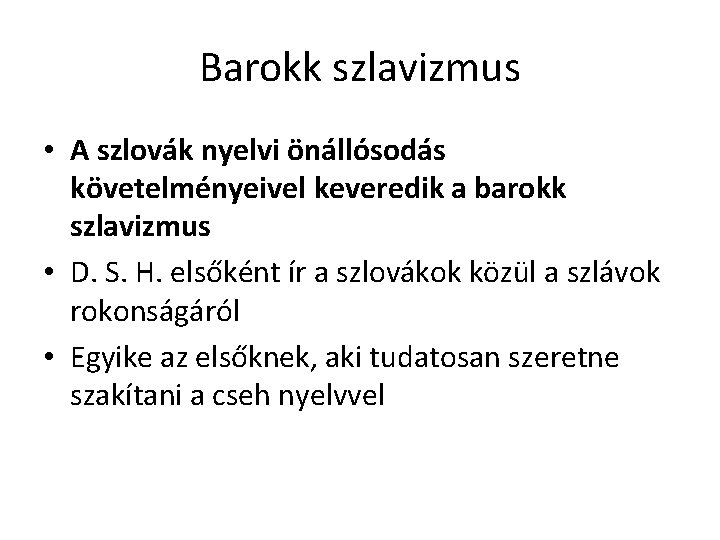 Barokk szlavizmus

• A szlovák nyelvi önállósodás követelményeivel keveredik a barokk szlavizmus
• D. S. H. elsőként ír a szlovákok közül a szlávok rokonságáról
• Egyike az elsőknek, aki tudatosan szeretne szakítani a cseh nyelvvel